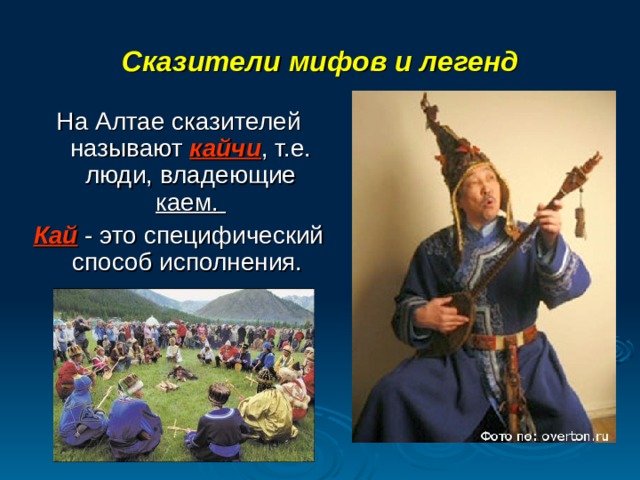 Сказители мифов и легенд

На Алтае сказителей называют кайчи, т.е. люди, владеющие каем.

Кай - это специфический способ исполнения.

Фото по: overton.ru